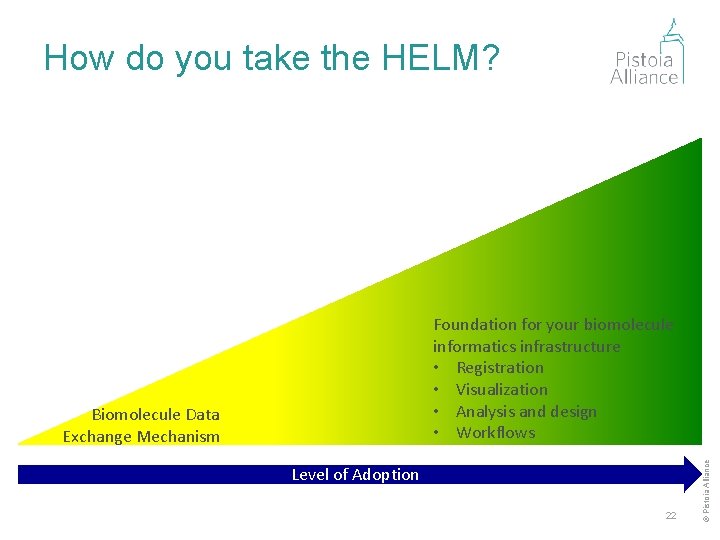 How do you take the HELM?

Pistoia Alliance

Biomolecule Data Exchange Mechanism

Foundation for your biomolecule informatics infrastructure
• Registration
• Visualization
• Analysis and design
• Workflows

Level of Adoption

22

© Pistoia Alliance